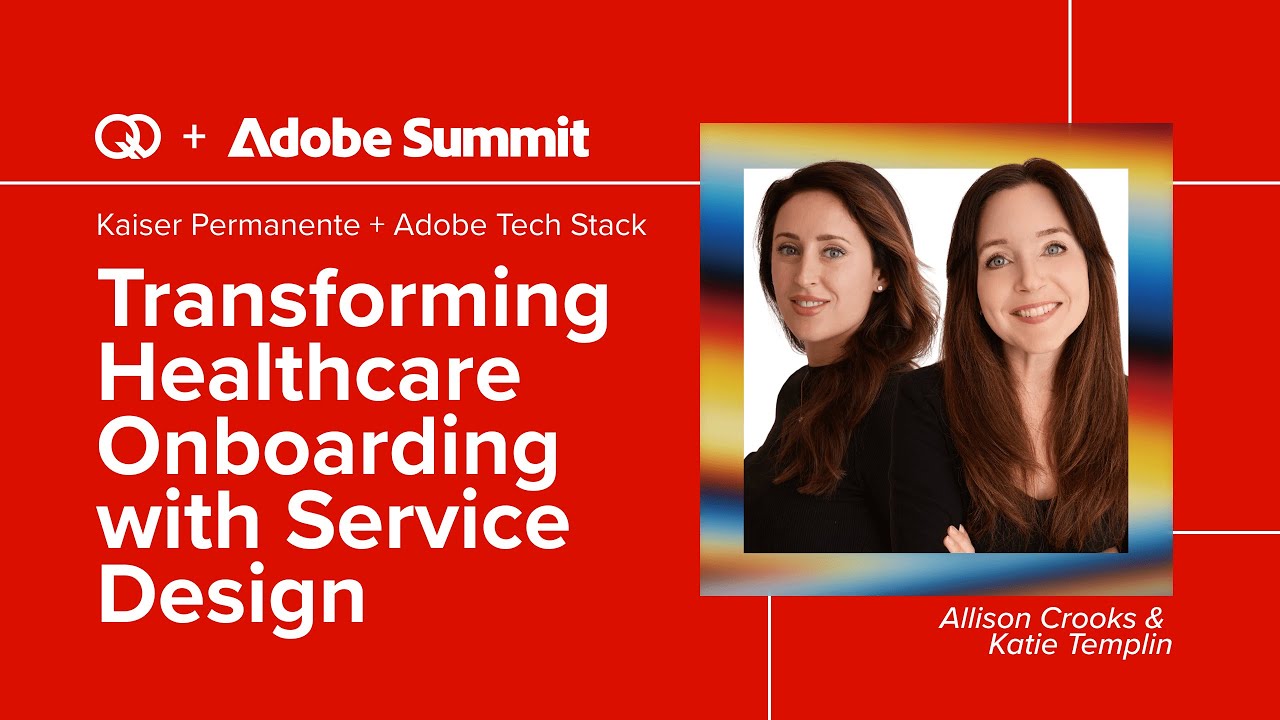 + Adobe Summit

Kaiser Permanente + Adobe Tech Stack

Transforming Healthcare Onboarding with Service Design

Allison Crooks & Katie Templin